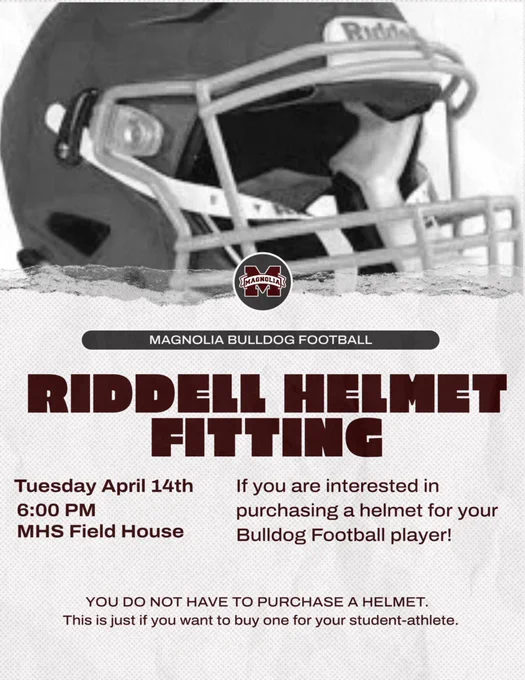 Riddell

MAGNOLIA

MAGNOLIA BULLDOG FOOTBALL

RIDDELL HELMET FITTING

Tuesday April 14th
6:00 PM
MHS Field House

If you are interested in purchasing a helmet for your Bulldog Football player!

YOU DO NOT HAVE TO PURCHASE A HELMET.
This is just if you want to buy one for your student-athlete.